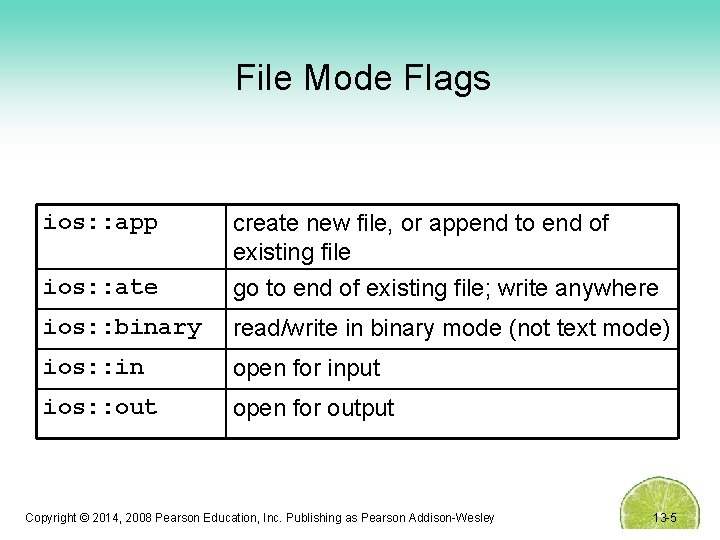 File Mode Flags

| | |
|---|---|
| ios::app | create new file, or append to end of existing file |
| ios::ate | go to end of existing file; write anywhere |
| ios::binary | read/write in binary mode (not text mode) |
| ios::in | open for input |
| ios::out | open for output |

Copyright © 2014, 2008 Pearson Education, Inc. Publishing as Pearson Addison-Wesley

13-5